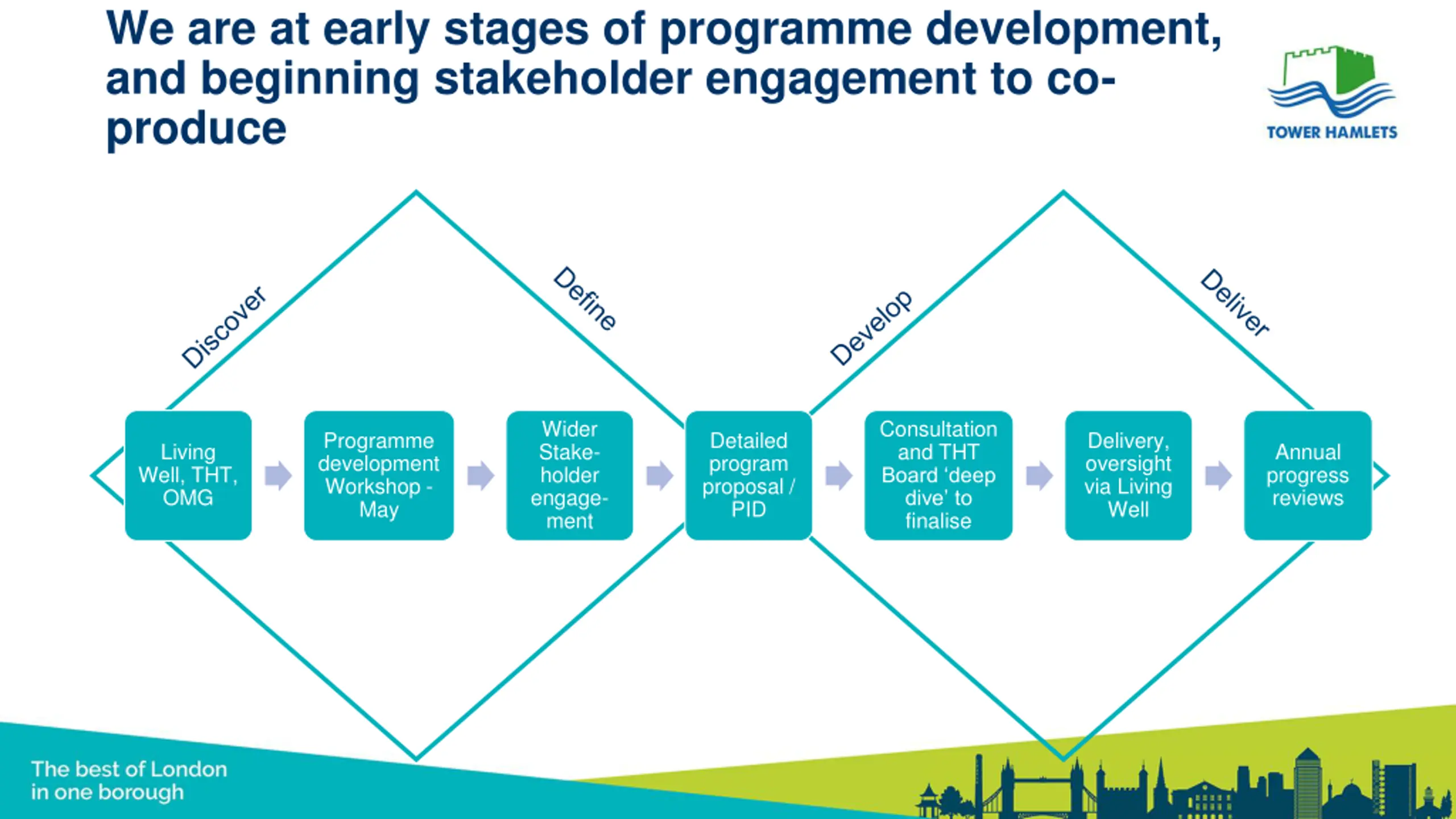 We are at early stages of programme development, and beginning stakeholder engagement to co-produce

TOWER HAMLETS

Discover

Define

Develop

Deliver

Living Well, THT, OMG

Programme development Workshop - May

Wider Stakeholder engagement

Detailed program proposal / PID

Consultation and THT Board 'deep dive' to finalise

Delivery, oversight via Living Well

Annual progress reviews

The best of London in one borough